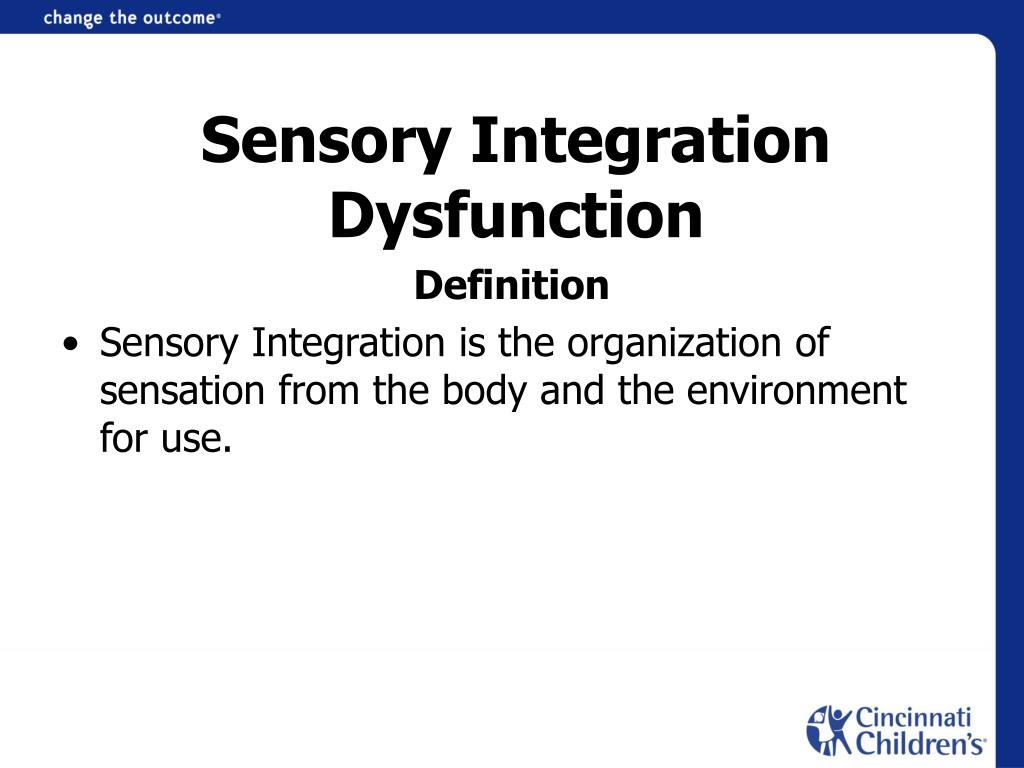 change the outcome®

Sensory Integration Dysfunction

Definition

• Sensory Integration is the organization of sensation from the body and the environment for use.

Cincinnati Children's®